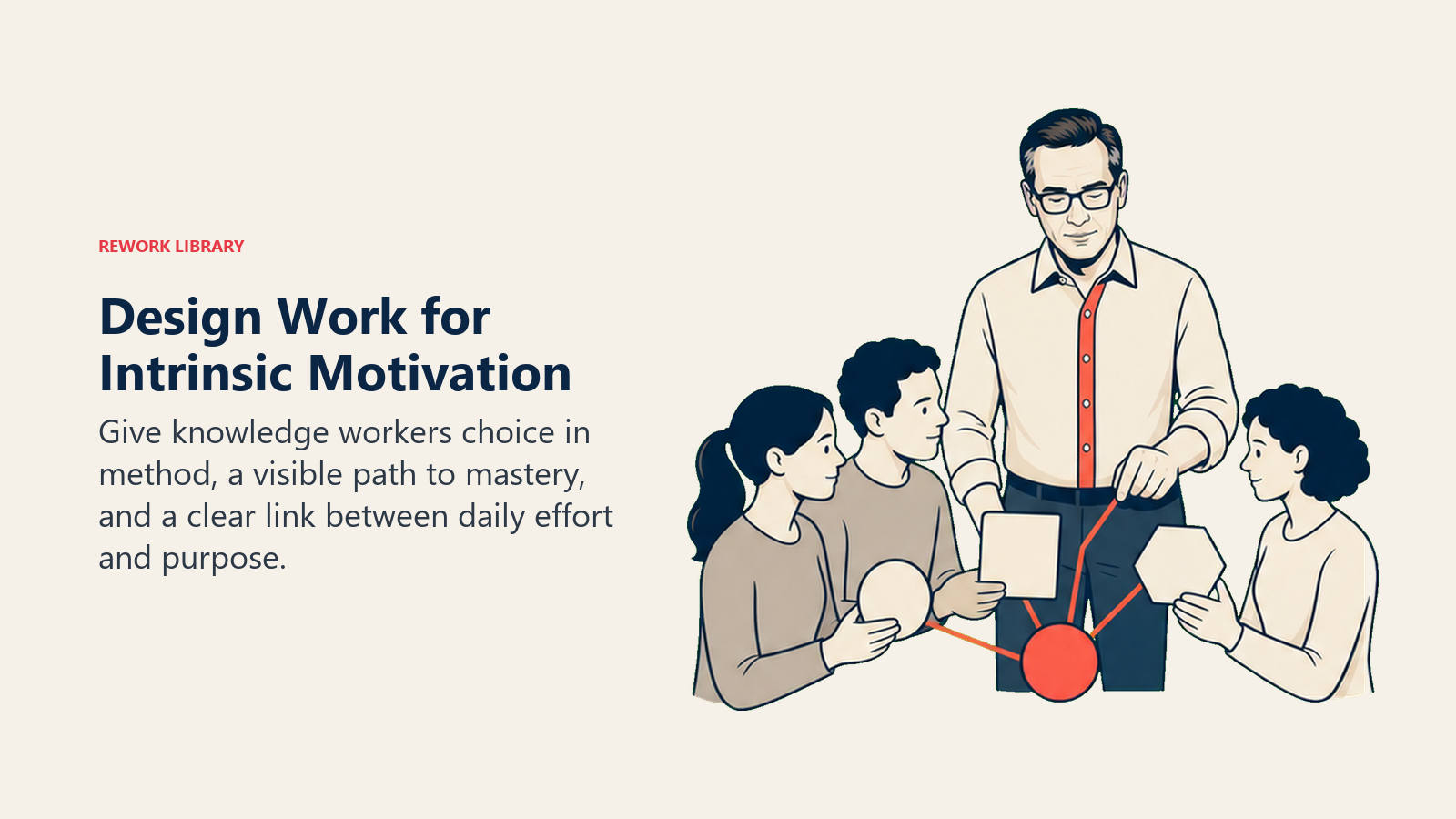 REWORK LIBRARY

Design Work for Intrinsic Motivation

Give knowledge workers choice in method, a visible path to mastery, and a clear link between daily effort and purpose.